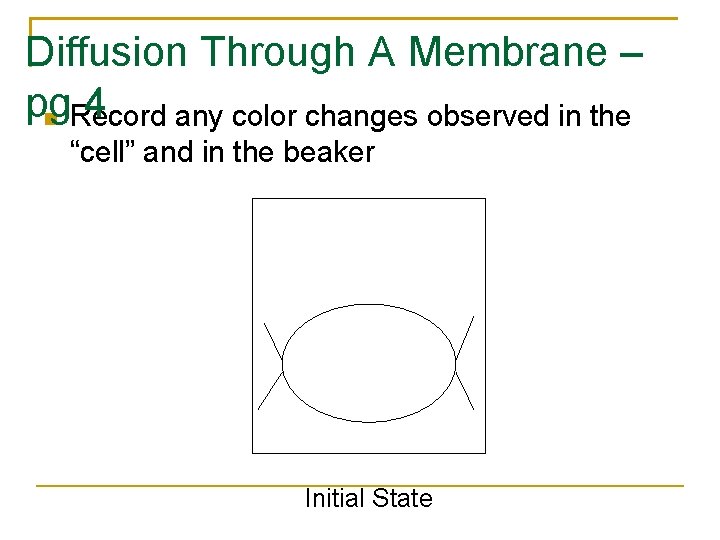 Diffusion Through A Membrane – pg 4

Record any color changes observed in the “cell” and in the beaker

Initial State